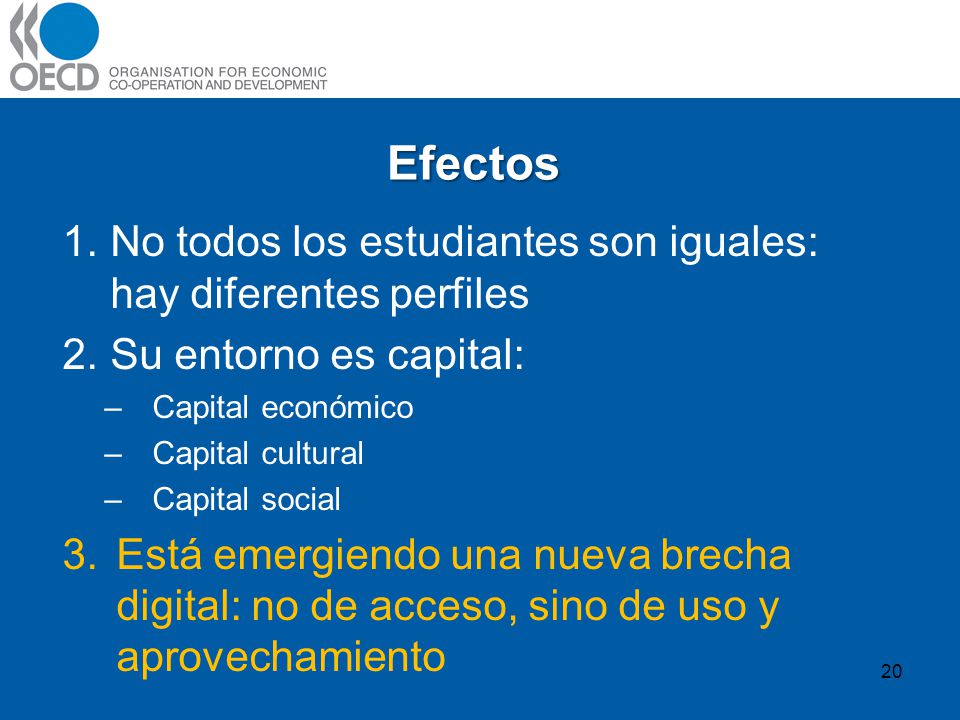 OECD ORGANISATION FOR ECONOMIC CO-OPERATION AND DEVELOPMENT

Efectos

1. No todos los estudiantes son iguales: hay diferentes perfiles

2. Su entorno es capital:

– Capital económico

– Capital cultural

– Capital social

3. Está emergiendo una nueva brecha digital: no de acceso, sino de uso y aprovechamiento

20